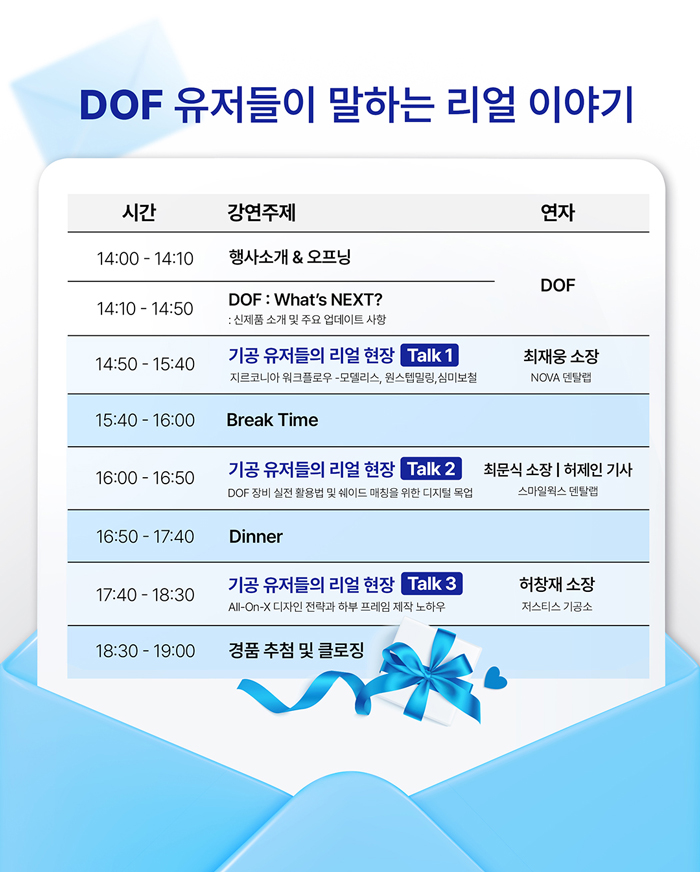 DOF 유저들이 말하는 리얼 이야기

| 시간 | 강연주제 | 연자 |
|---|---|---|
| 14:00 - 14:10 | 행사소개 & 오프닝 | DOF |
| 14:10 - 14:50 | DOF : What's NEXT? : 신제품 소개 및 주요 업데이트 사항 | DOF |
| 14:50 - 15:40 | 기공 유저들의 리얼 현장 Talk 1 지르코니아 워크플로우 -모델리스, 원스텝밀링, 심미보철 | 최재웅 소장 NOVA 덴탈랩 |
| 15:40 - 16:00 | Break Time | |
| 16:00 - 16:50 | 기공 유저들의 리얼 현장 Talk 2 DOF 장비 실전 활용법 및 쉐이드 매칭을 위한 디지털 목업 | 최문식 소장 \| 허제인 기사 스마일웍스 덴탈랩 |
| 16:50 - 17:40 | Dinner | |
| 17:40 - 18:30 | 기공 유저들의 리얼 현장 Talk 3 All-On-X 디자인 전략과 하부 프레임 제작 노하우 | 허창재 소장 저스티스 기공소 |
| 18:30 - 19:00 | 경품 추첨 및 클로징 | |